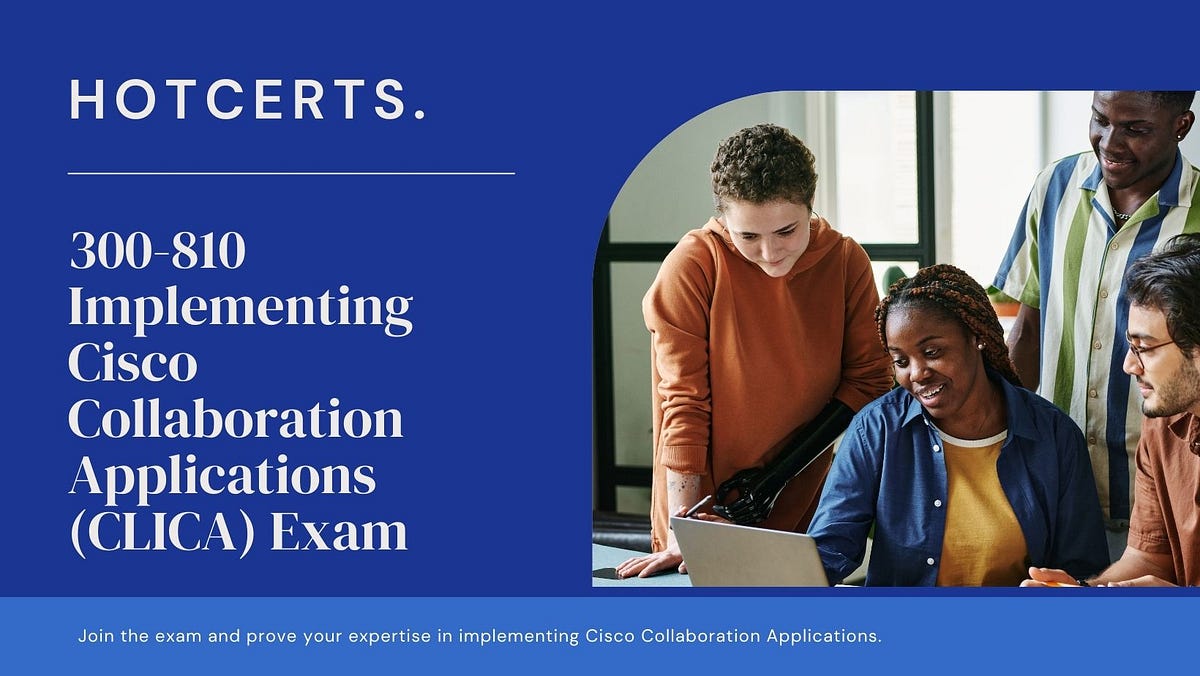 HOTCERTS.

300-810 Implementing Cisco Collaboration Applications (CLICA) Exam

Join the exam and prove your expertise in implementing Cisco Collaboration Applications.